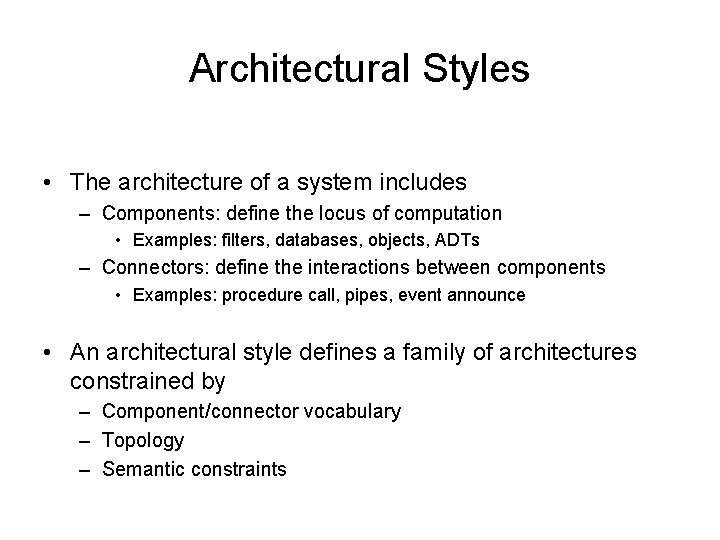 Architectural Styles

• The architecture of a system includes
– Components: define the locus of computation
• Examples: filters, databases, objects, ADTs
– Connectors: define the interactions between components
• Examples: procedure call, pipes, event announce

• An architectural style defines a family of architectures constrained by
– Component/connector vocabulary
– Topology
– Semantic constraints